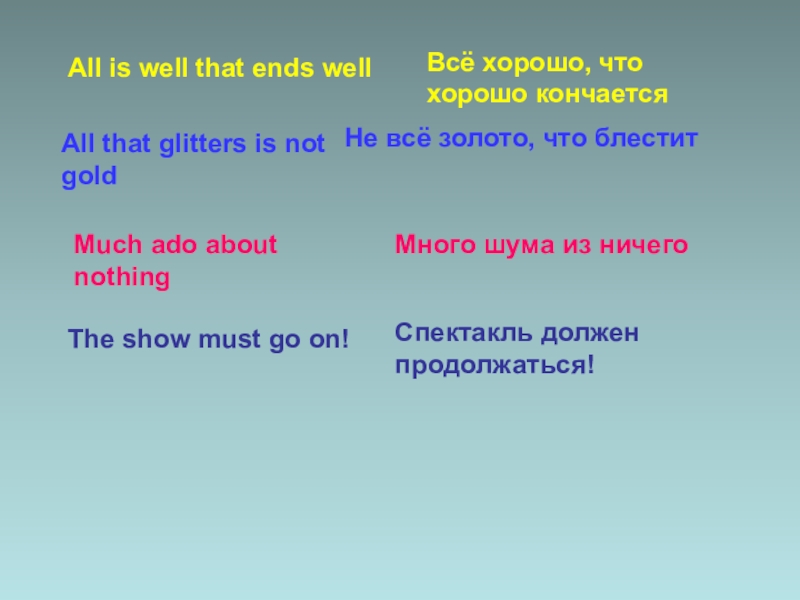 All is well that ends well

Всё хорошо, что хорошо кончается

All that glitters is not gold

Не всё золото, что блестит

Much ado about nothing

Много шума из ничего

The show must go on!

Спектакль должен продолжаться!